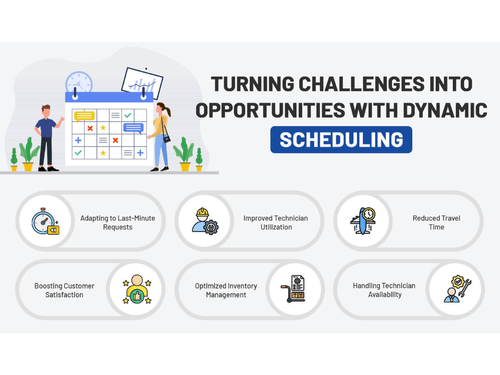 TURNING CHALLENGES INTO OPPORTUNITIES WITH DYNAMIC SCHEDULING

Adapting to Last-Minute Requests

Improved Technician Utilization

Reduced Travel Time

Boosting Customer Satisfaction

Optimized Inventory Management

Handling Technician Availability